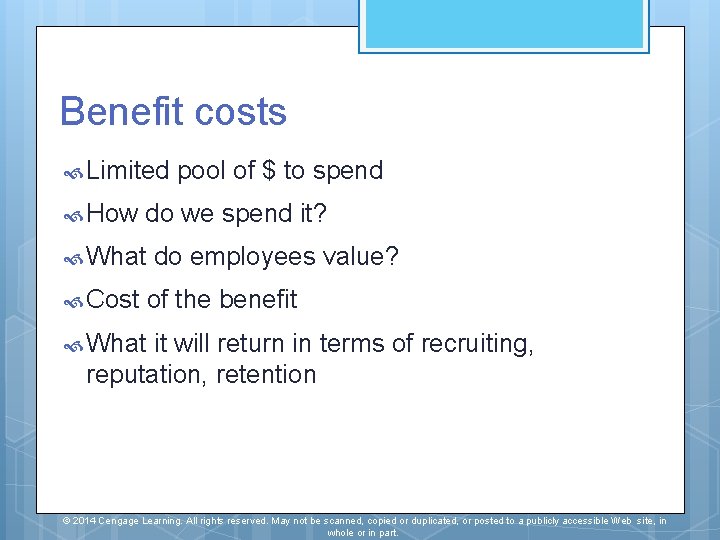 Benefit costs

Limited pool of \$ to spend

How do we spend it?

What do employees value?

Cost of the benefit

What it will return in terms of recruiting, reputation, retention

© 2014 Cengage Learning. All rights reserved. May not be scanned, copied or duplicated, or posted to a publicly accessible Web site, in whole or in part.